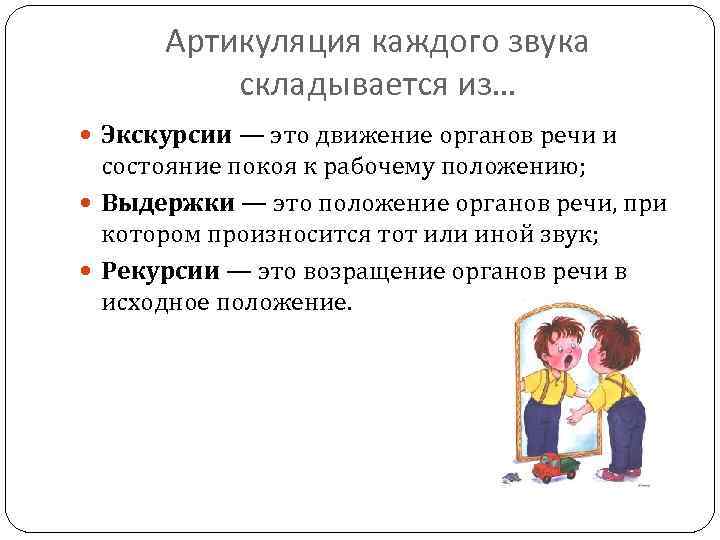 Артикуляция каждого звука складывается из...

Экскурсии — это движение органов речи и состояние покоя к рабочему положению;

Выдержки — это положение органов речи, при котором произносится тот или иной звук;

Рекурсии — это возращение органов речи в исходное положение.